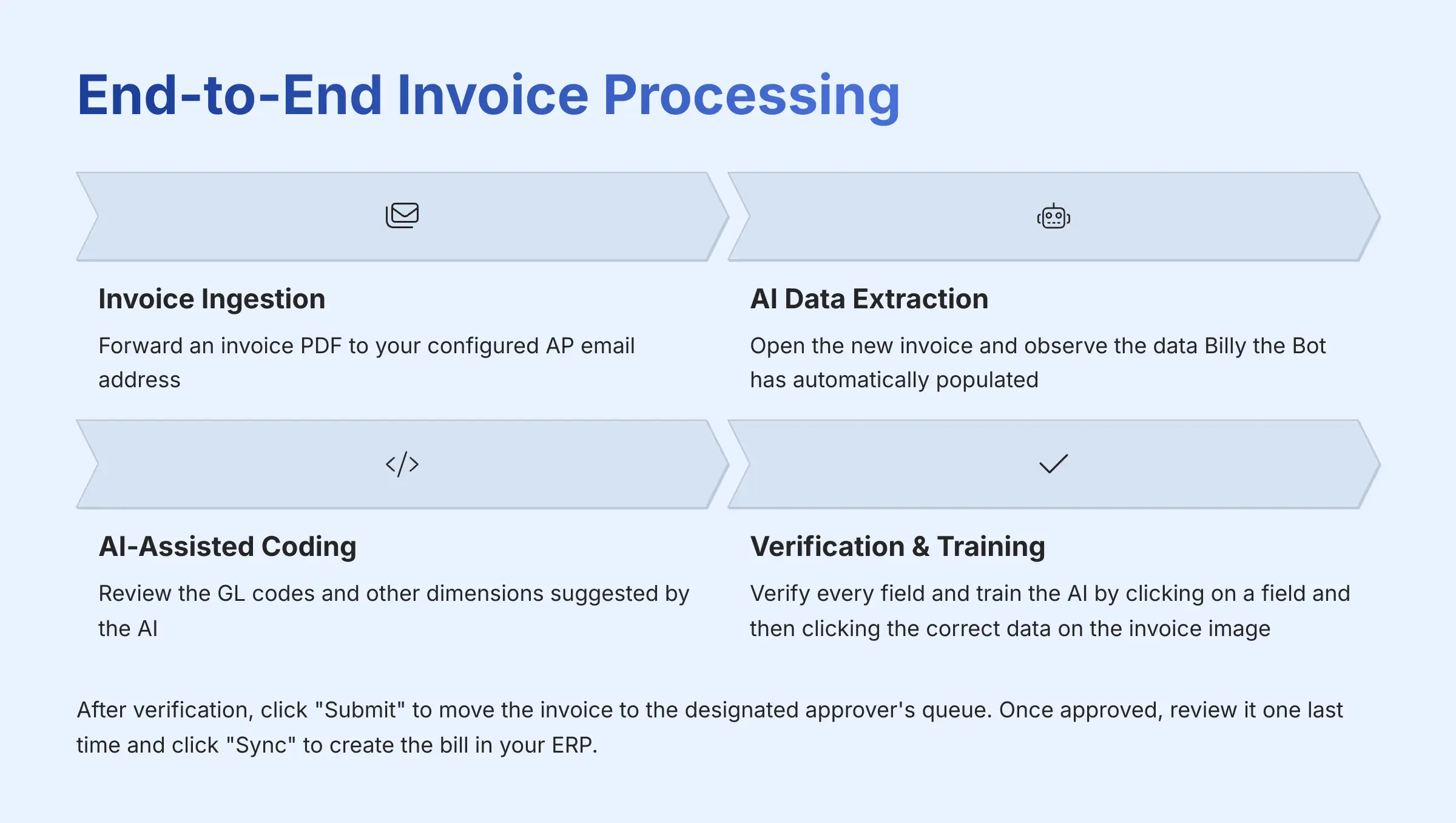 End-to-End Invoice Processing

Invoice Ingestion

Forward an invoice PDF to your configured AP email address

AI Data Extraction

Open the new invoice and observe the data Billy the Bot has automatically populated

AI-Assisted Coding

Review the GL codes and other dimensions suggested by the AI

Verification & Training

Verify every field and train the AI by clicking on a field and then clicking the correct data on the invoice image

After verification, click "Submit" to move the invoice to the designated approver's queue. Once approved, review it one last time and click "Sync" to create the bill in your ERP.